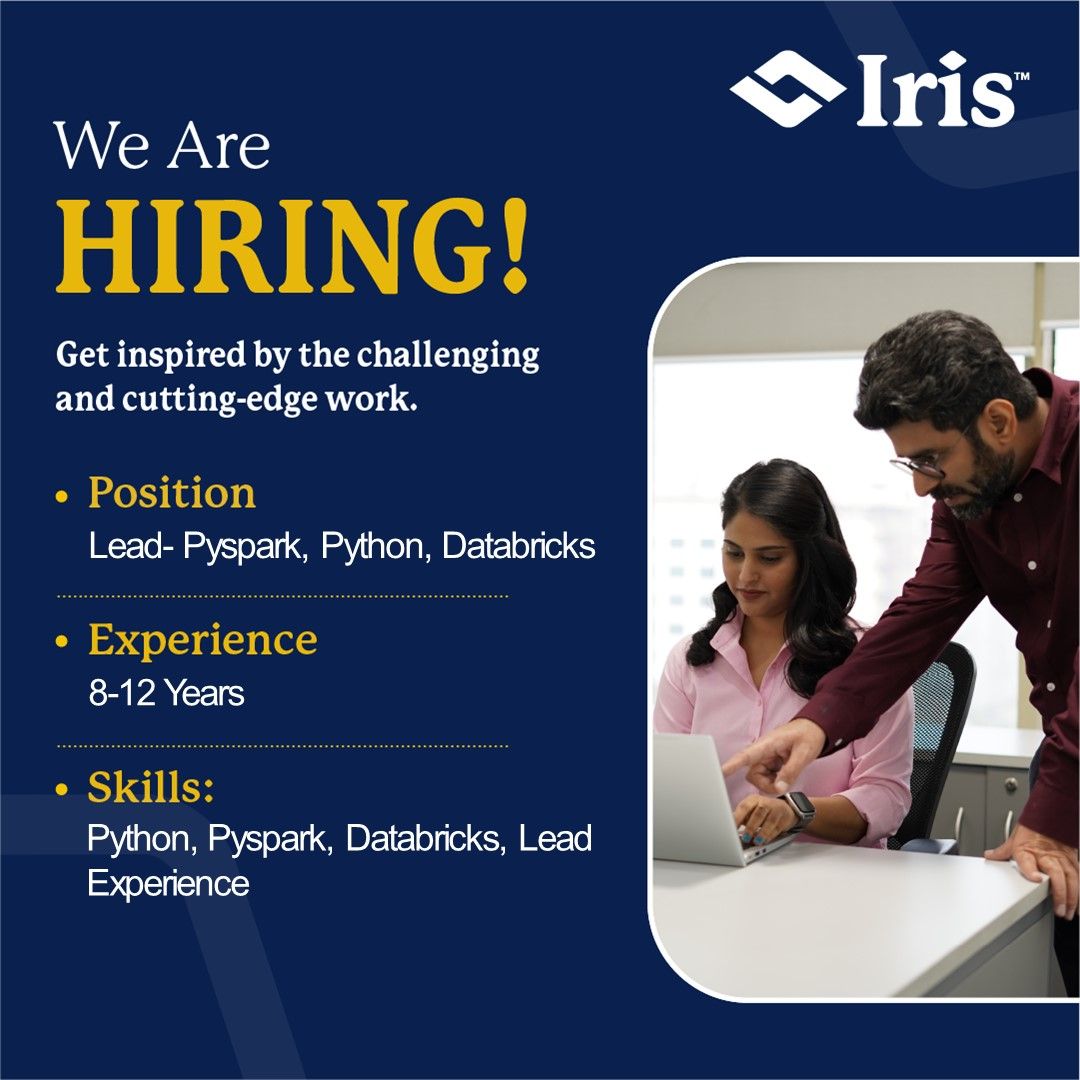 Iris™

We Are
HIRING!

Get inspired by the challenging and cutting-edge work.

• Position
Lead- Pyspark, Python, Databricks

• Experience
8-12 Years

• Skills:
Python, Pyspark, Databricks, Lead Experience